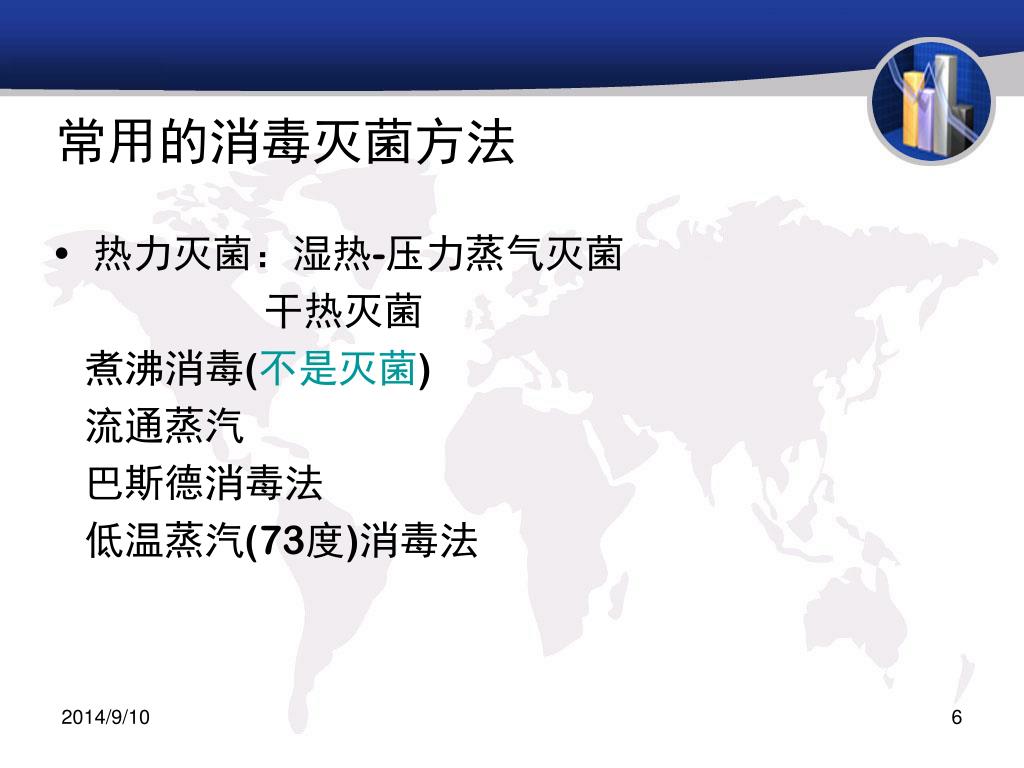 常用的消毒灭菌方法

• 热力灭菌：湿热-压力蒸气灭菌
干热灭菌
煮沸消毒(不是灭菌)
流通蒸汽
巴斯德消毒法
低温蒸汽(73度)消毒法

2014/9/10

6